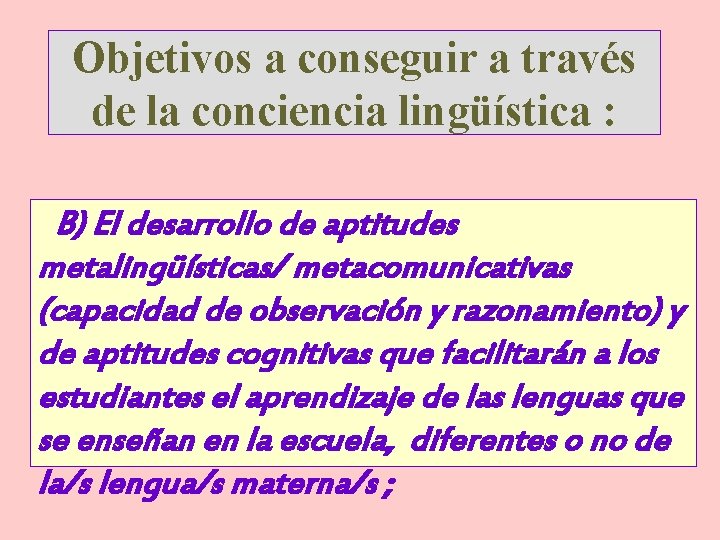 Objetivos a conseguir a través de la conciencia lingüística :

B) El desarrollo de aptitudes metalingüísticas/ metacomunicativas (capacidad de observación y razonamiento) y de aptitudes cognitivas que facilitarán a los estudiantes el aprendizaje de las lenguas que se enseñan en la escuela, diferentes o no de la/s lengua/s materna/s ;